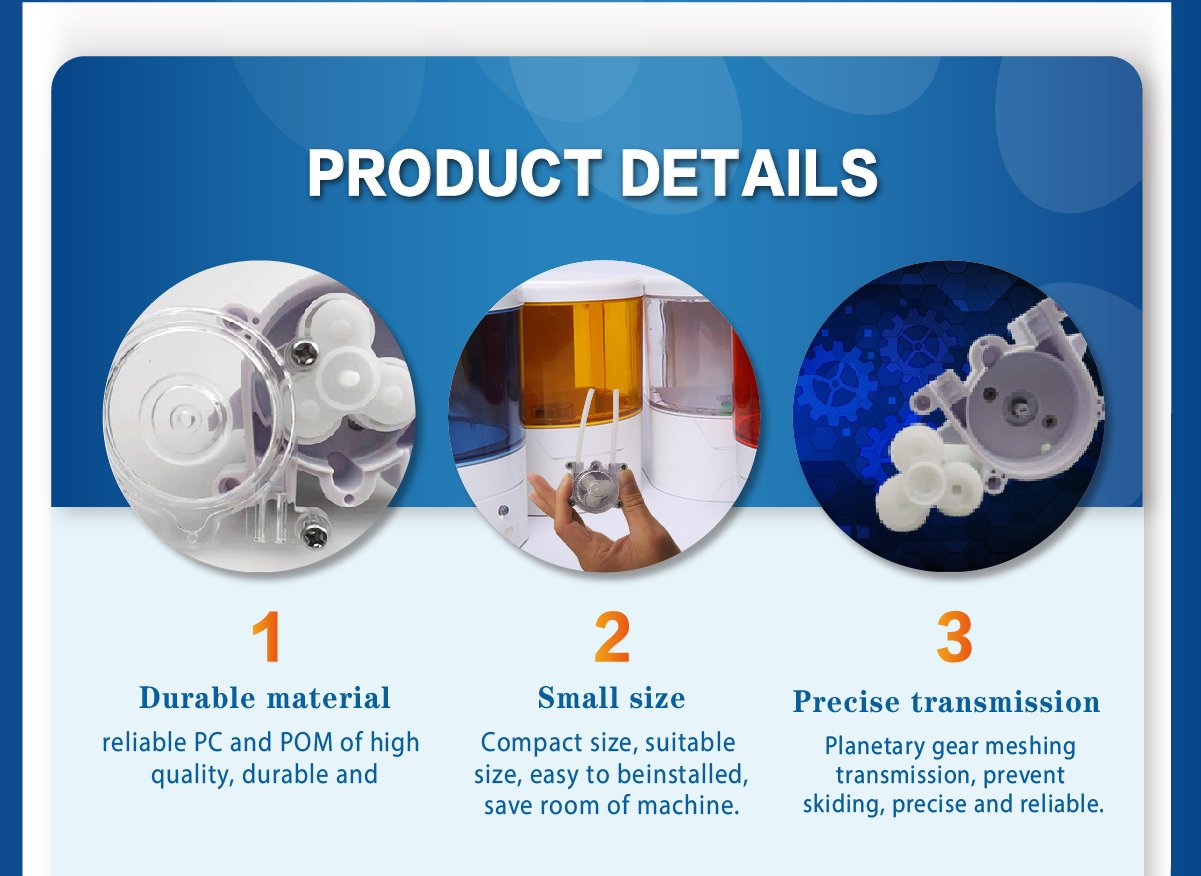 PRODUCT DETAILS

1
Durable material
reliable PC and POM of high quality, durable and

2
Small size
Compact size, suitable size, easy to beinstalled, save room of machine.

3
Precise transmission
Planetary gear meshing transmission, prevent skiding, precise and reliable.